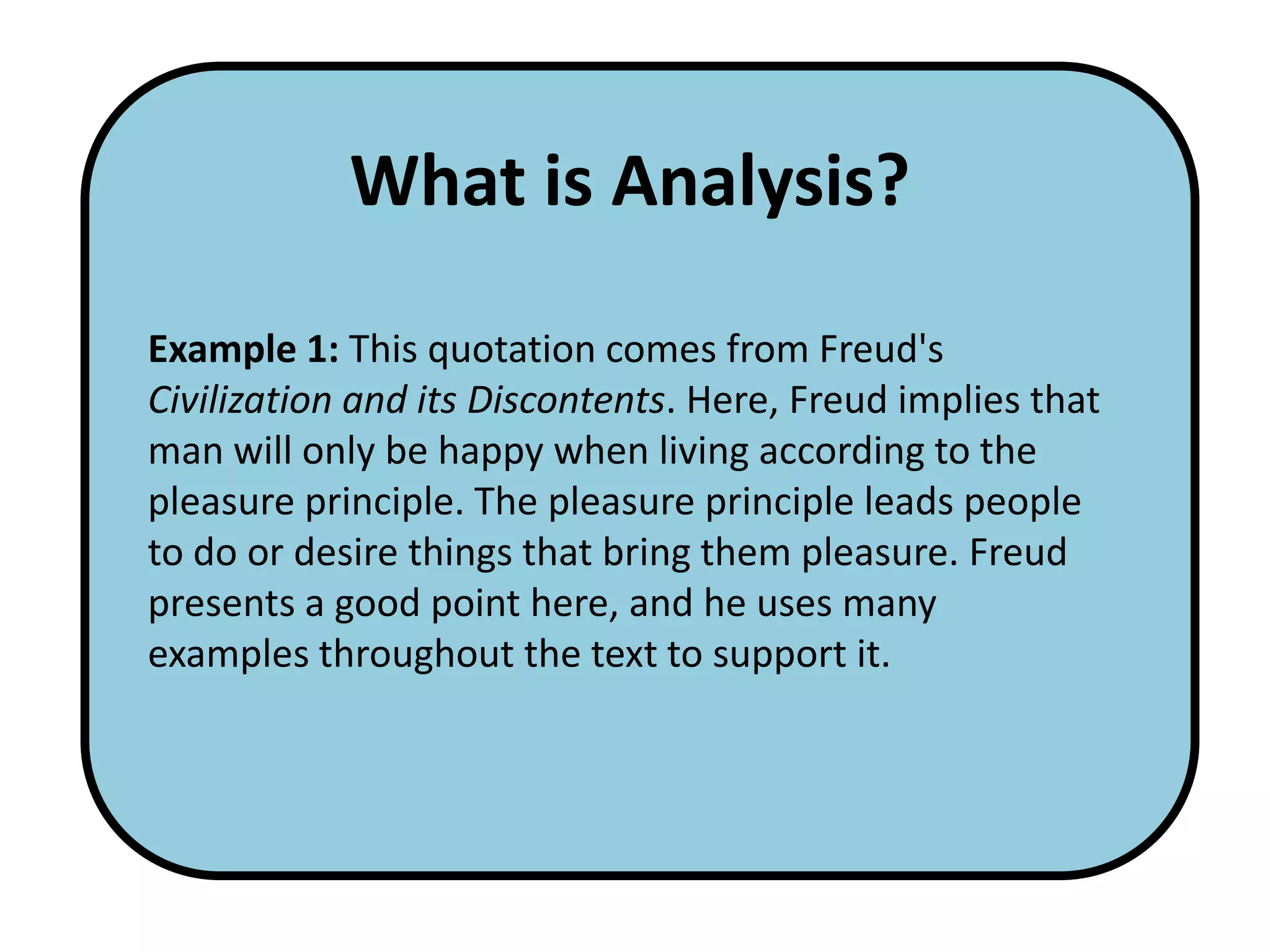 What is Analysis?

Example 1: This quotation comes from Freud's Civilization and its Discontents. Here, Freud implies that man will only be happy when living according to the pleasure principle. The pleasure principle leads people to do or desire things that bring them pleasure. Freud presents a good point here, and he uses many examples throughout the text to support it.